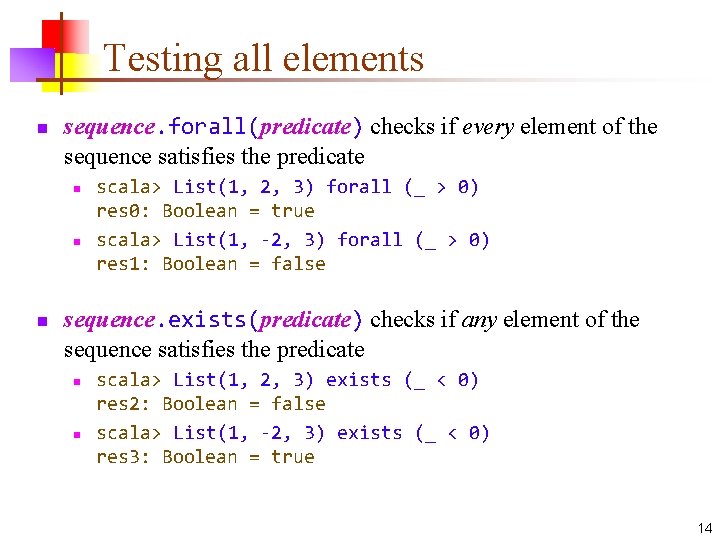 Testing all elements

- sequence.forall(predicate) checks if every element of the sequence satisfies the predicate
  - scala> List(1, 2, 3) forall (_ > 0)
    res0: Boolean = true
  - scala> List(1, -2, 3) forall (_ > 0)
    res1: Boolean = false

- sequence.exists(predicate) checks if any element of the sequence satisfies the predicate
  - scala> List(1, 2, 3) exists (_ < 0)
    res2: Boolean = false
  - scala> List(1, -2, 3) exists (_ < 0)
    res3: Boolean = true

14